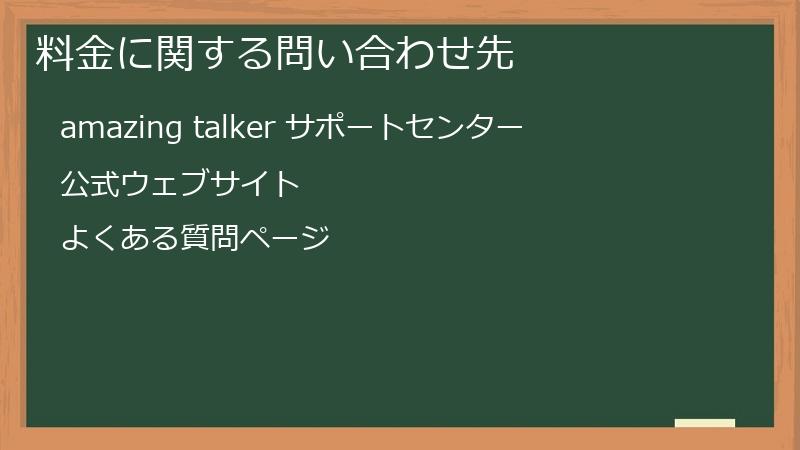 料金に関する問い合わせ先

amazing talker サポートセンター

公式ウェブサイト

よくある質問ページ